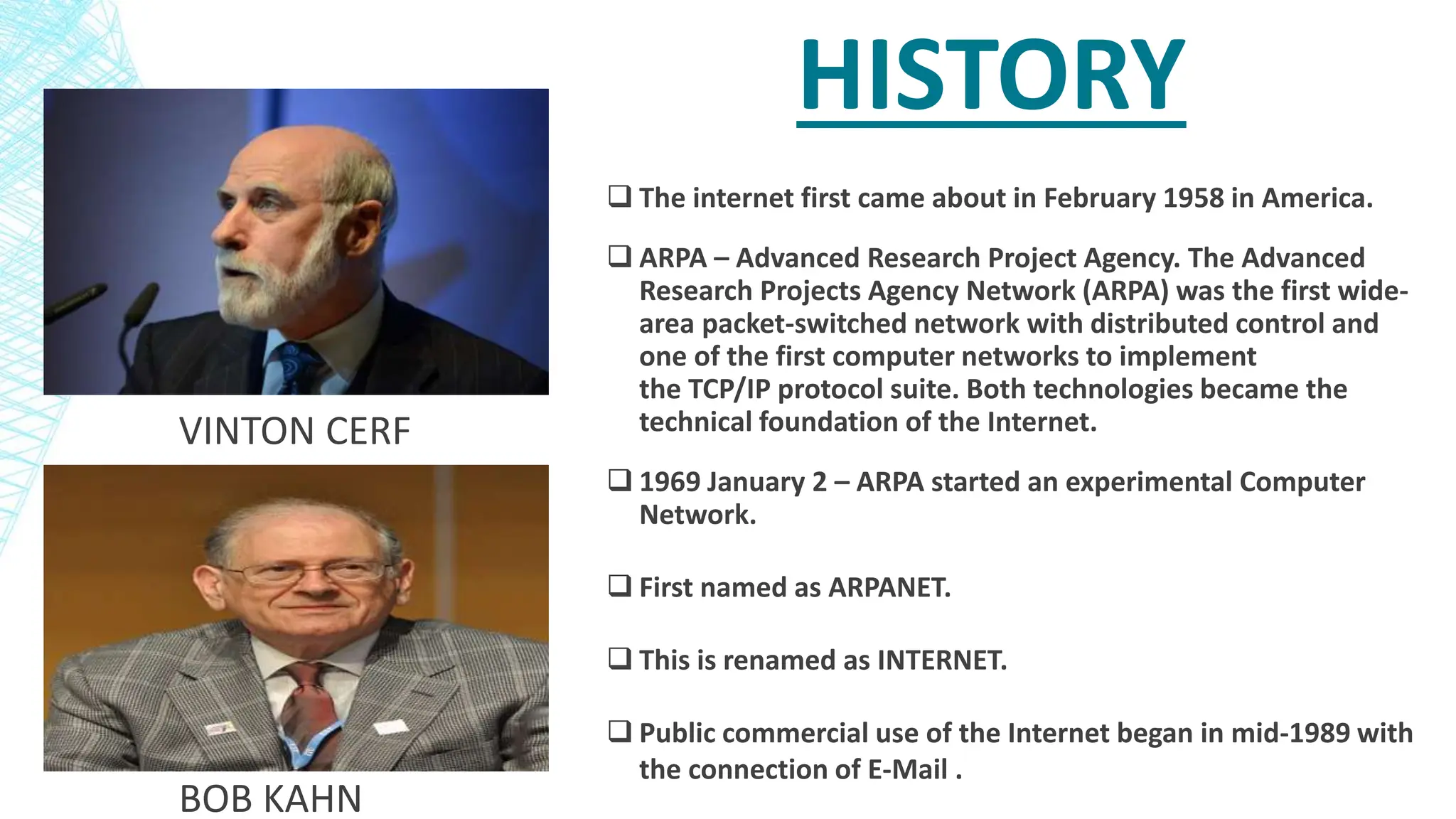 HISTORY

VINTON CERF

BOB KAHN

❑ The internet first came about in February 1958 in America.

❑ ARPA – Advanced Research Project Agency. The Advanced Research Projects Agency Network (ARPA) was the first wide-area packet-switched network with distributed control and one of the first computer networks to implement the TCP/IP protocol suite. Both technologies became the technical foundation of the Internet.

❑ 1969 January 2 – ARPA started an experimental Computer Network.

❑ First named as ARPANET.

❑ This is renamed as INTERNET.

❑ Public commercial use of the Internet began in mid-1989 with the connection of E-Mail .